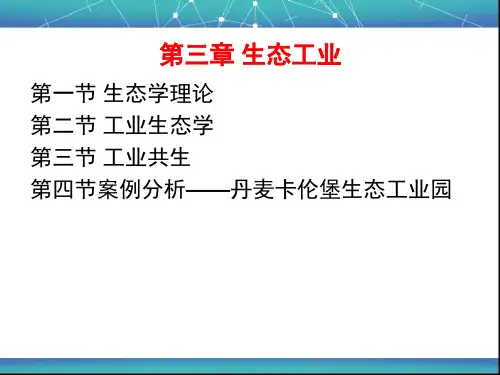 第三章 生态工业

第一节 生态学理论
第二节 工业生态学
第三节 工业共生
第四节案例分析——丹麦卡伦堡生态工业园